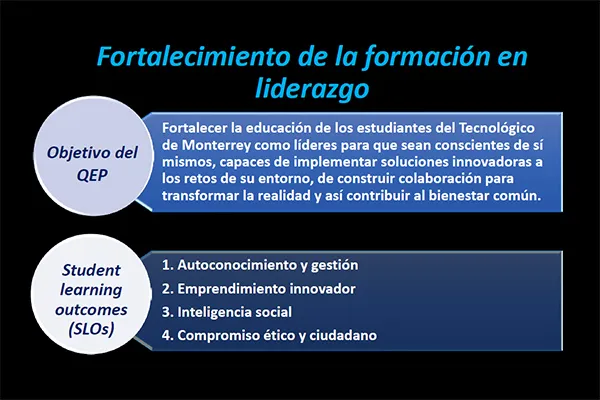 Fortalecimiento de la formación en liderazgo

Objetivo del QEP

Fortalecer la educación de los estudiantes del Tecnológico de Monterrey como líderes para que sean conscientes de sí mismos, capaces de implementar soluciones innovadoras a los retos de su entorno, de construir colaboración para transformar la realidad y así contribuir al bienestar común.

Student learning outcomes (SLOs)

1. Autoconocimiento y gestión
2. Emprendimiento innovador
3. Inteligencia social
4. Compromiso ético y ciudadano